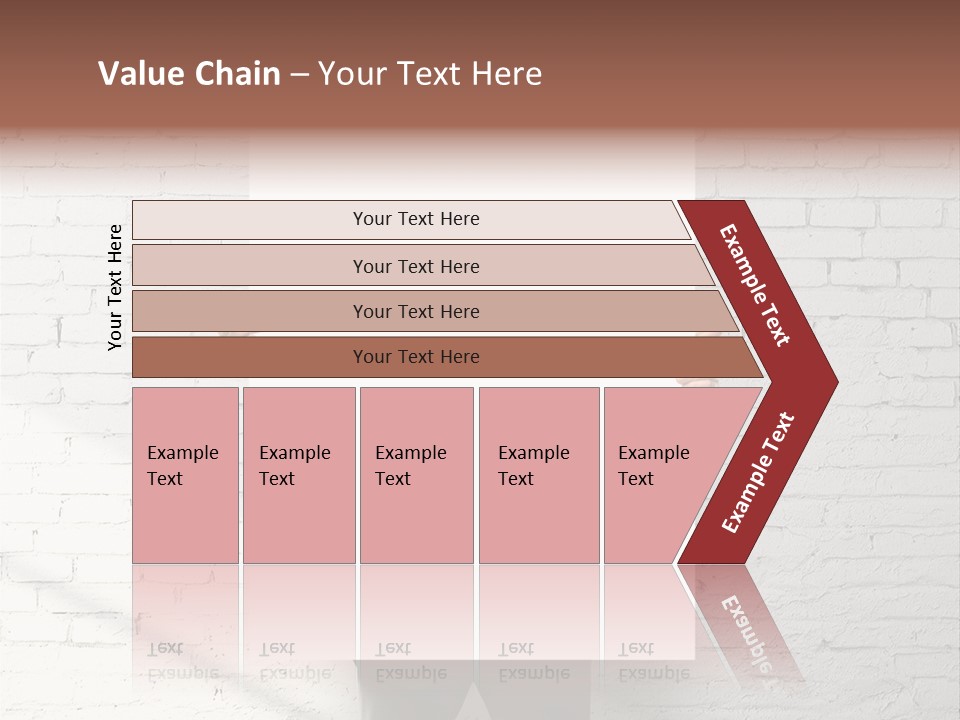 Value Chain – Your Text Here

Your Text Here

Your Text Here

Your Text Here

Your Text Here

Your Text Here

Example Text

Example Text

Example Text

Example Text

Example Text

Example Text

Example Text